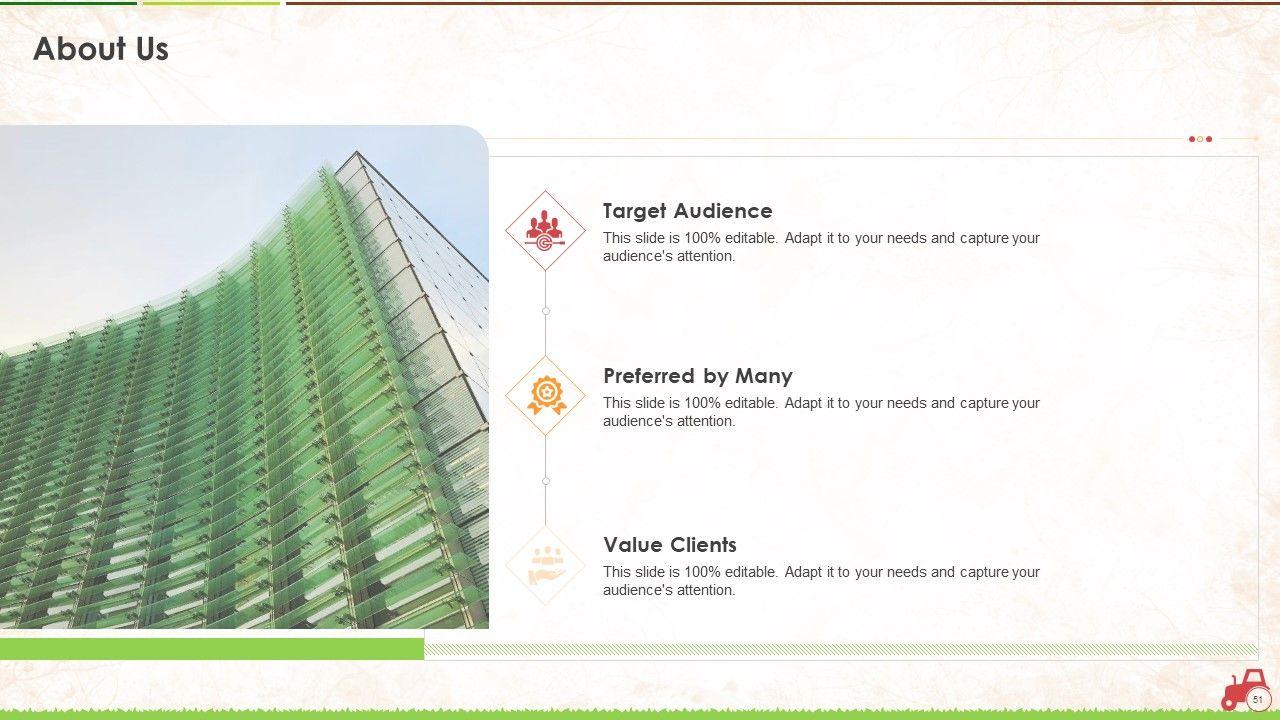 About Us

Target Audience
This slide is 100% editable. Adapt it to your needs and capture your audience's attention.

Preferred by Many
This slide is 100% editable. Adapt it to your needs and capture your audience's attention.

Value Clients
This slide is 100% editable. Adapt it to your needs and capture your audience's attention.

51